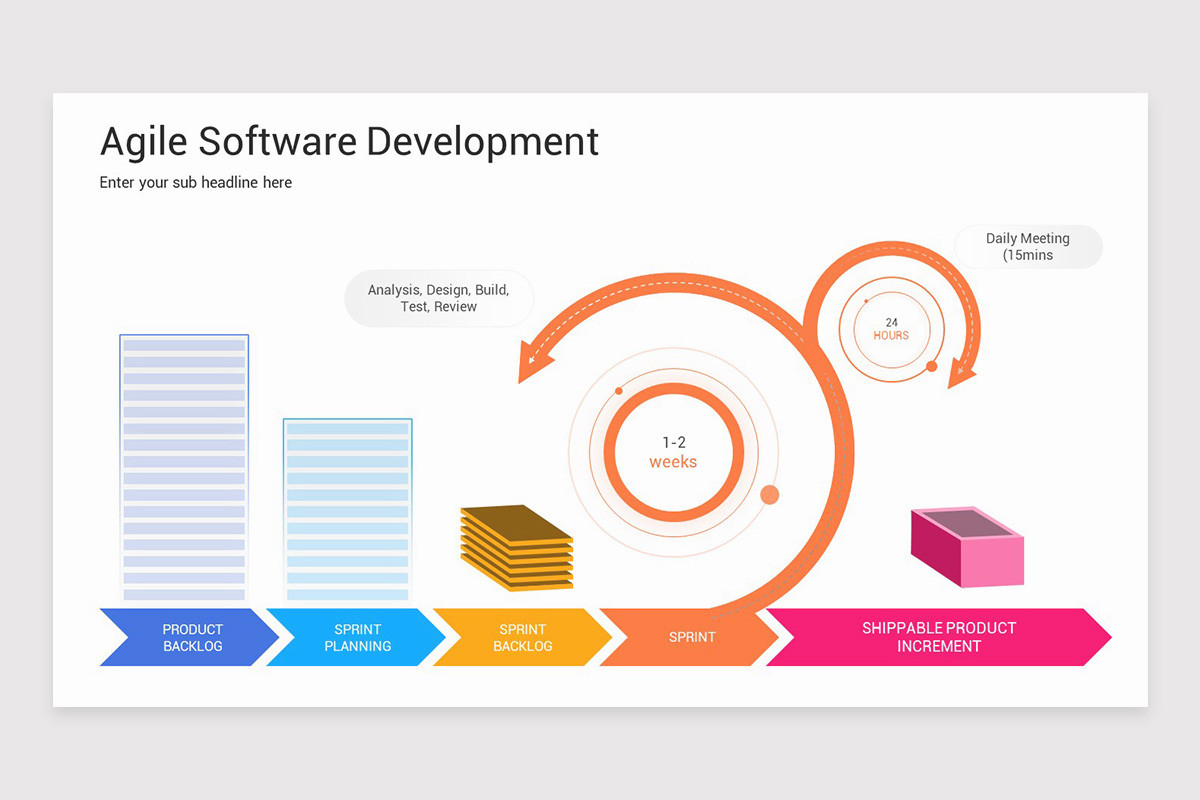 Agile Software Development

Enter your sub headline here

Analysis, Design, Build, Test, Review

Daily Meeting (15mins

24
HOURS

1-2
weeks

PRODUCT BACKLOG

SPRINT PLANNING

SPRINT BACKLOG

SPRINT

SHIPPABLE PRODUCT INCREMENT